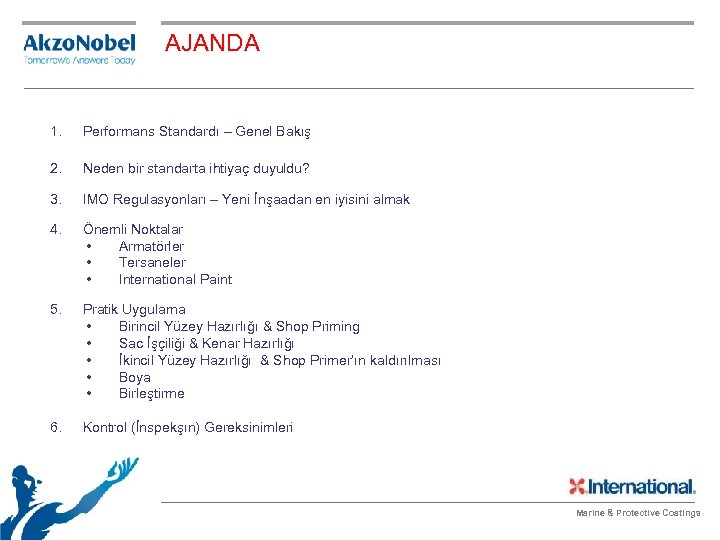 AkzoNobel
Tomorrow's Answers Today

AJANDA

1. Performans Standardı – Genel Bakış

2. Neden bir standarta ihtiyaç duyuldu?

3. IMO Regulasyonları – Yeni İnşaadan en iyisini almak

4. Önemli Noktalar
• Armatörler
• Tersaneler
• International Paint

5. Pratik Uygulama
• Birincil Yüzey Hazırlığı & Shop Priming
• Sac İşçiliği & Kenar Hazırlığı
• İkincil Yüzey Hazırlığı & Shop Primer'ın kaldırılması
• Boya
• Birleştirme

6. Kontrol (İnspekşın) Gereksinimleri

International.

Marine & Protective Coatings